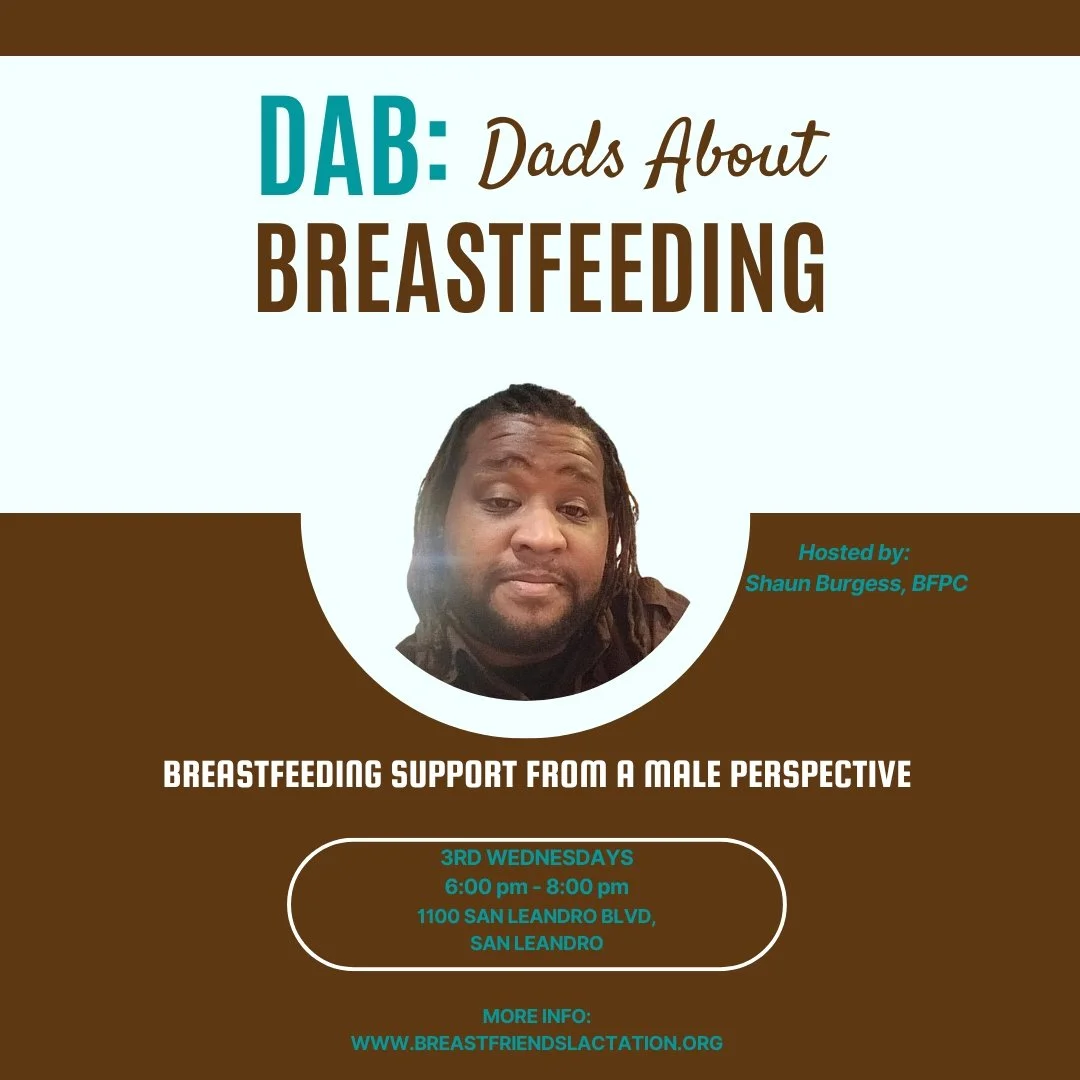 DAB: Dads About BREASTFEEDING

Hosted by:
Shaun Burgess, BFPC

BREASTFEEDING SUPPORT FROM A MALE PERSPECTIVE

3RD WEDNESDAYS
6:00 pm - 8:00 pm
1100 SAN LEANDRO BLVD,
SAN LEANDRO

MORE INFO:
WWW.BREASTFRIENDSLACTATION.ORG